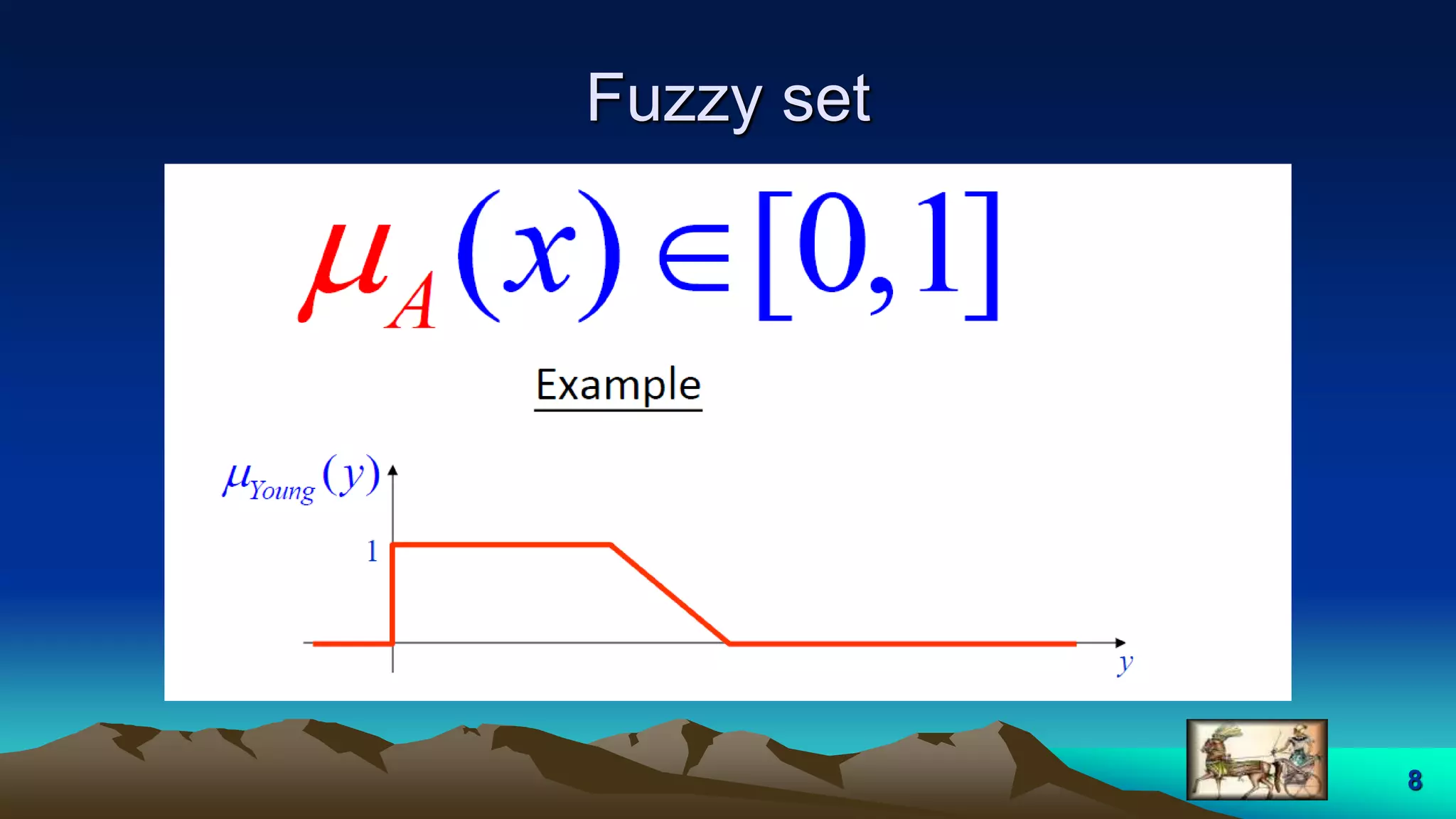 Fuzzy set

$\mu_A(x) \in [0,1]$

Example

$\mu_{Young}(y)$

1

$y$

8